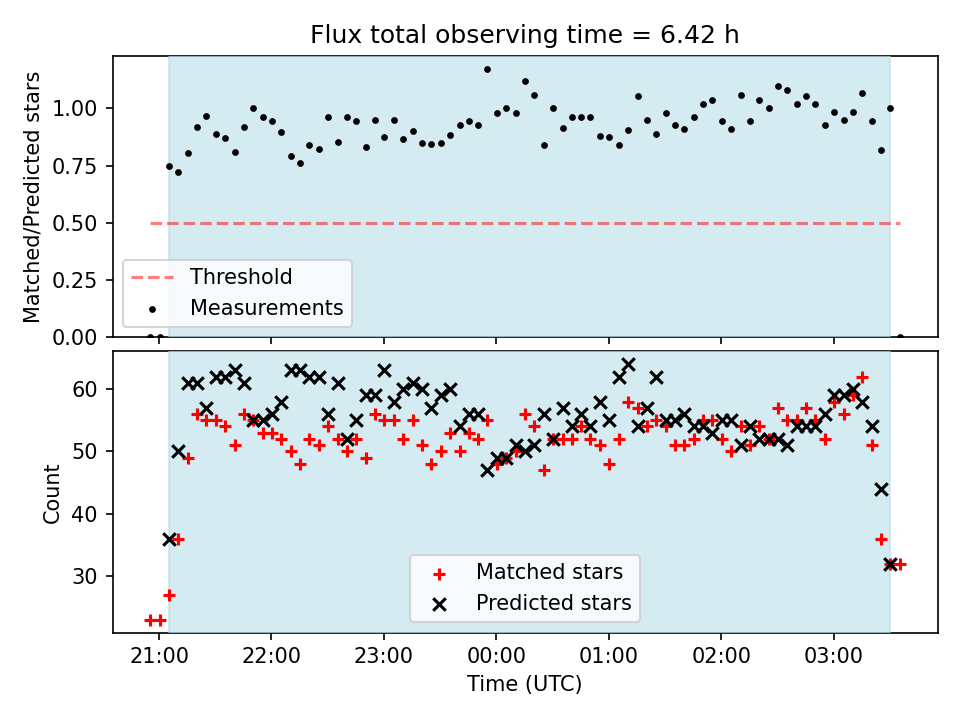 Flux total observing time = 6.42 h

Matched/Predicted stars

1.00
0.75
0.50
0.25
0.00

Threshold
Measurements

Count

60
50
40
30

Matched stars
Predicted stars

21:00
22:00
23:00
00:00
01:00
02:00
03:00

Time (UTC)